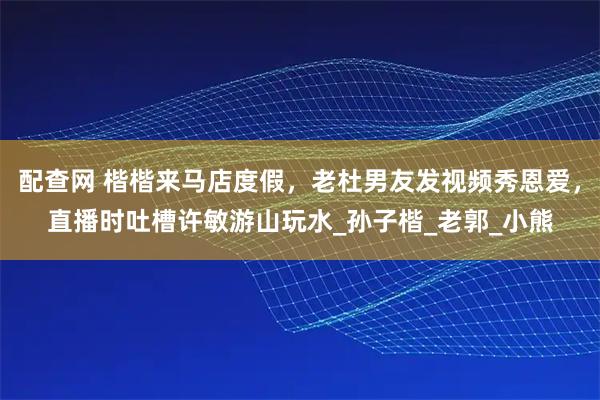 配查网 楷楷来马店度假，老杜男友发视频秀恩爱，直播时吐槽许敏游山玩水_孙子楷_老郭_小熊